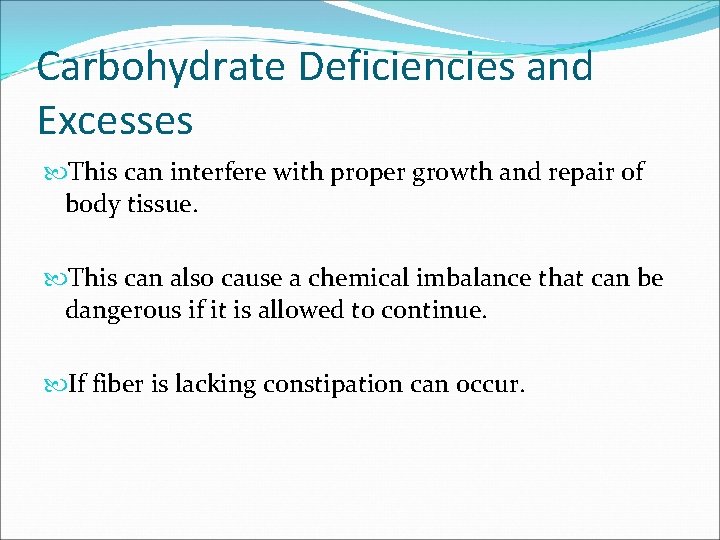 Carbohydrate Deficiencies and Excesses

This can interfere with proper growth and repair of body tissue.

This can also cause a chemical imbalance that can be dangerous if it is allowed to continue.

If fiber is lacking constipation can occur.